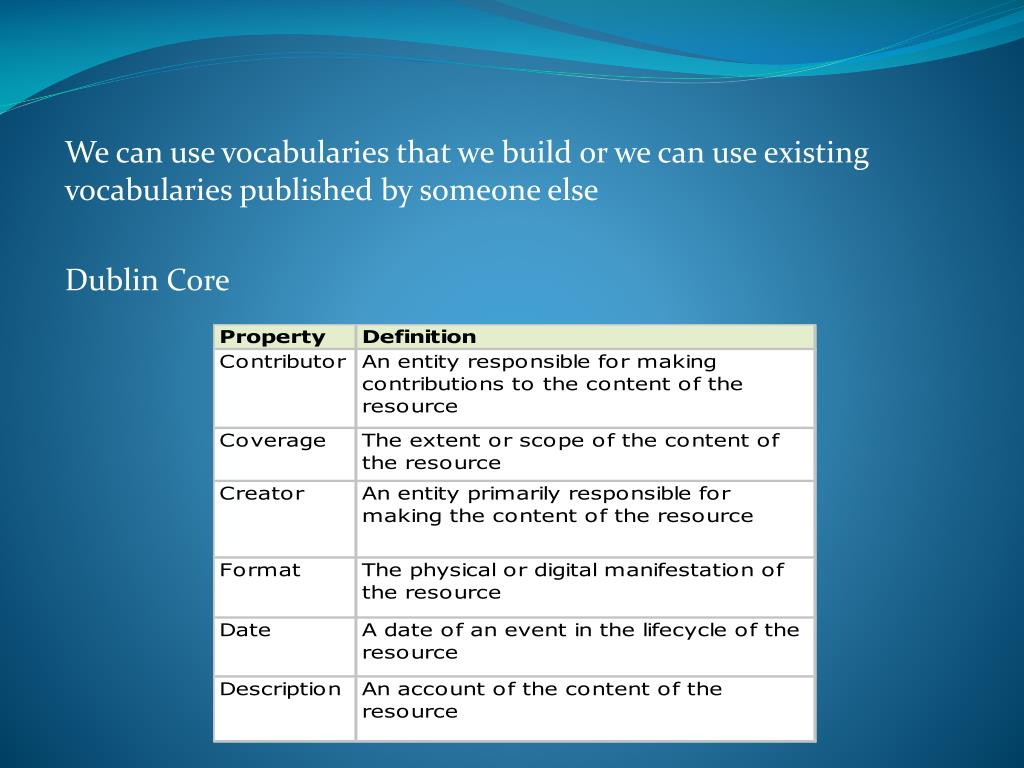 We can use vocabularies that we build or we can use existing vocabularies published by someone else

Dublin Core

| Property | Definition |
|---|---|
| Contributor | An entity responsible for making contributions to the content of the resource |
| Coverage | The extent or scope of the content of the resource |
| Creator | An entity primarily responsible for making the content of the resource |
| Format | The physical or digital manifestation of the resource |
| Date | A date of an event in the lifecycle of the resource |
| Description | An account of the content of the resource |